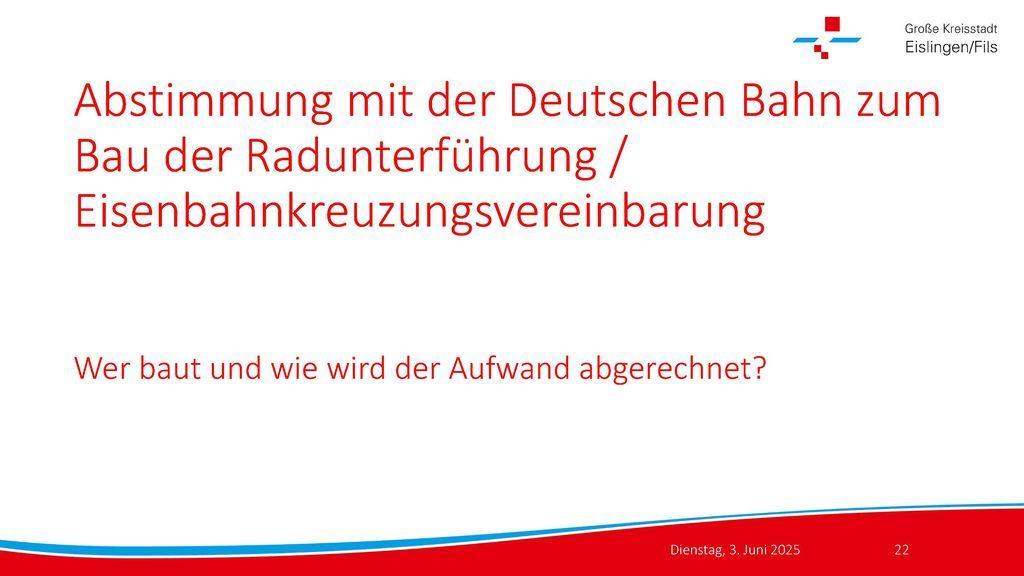 Große Kreisstadt
Eislingen/Fils

Abstimmung mit der Deutschen Bahn zum Bau der Radunterführung / Eisenbahnkreuzungsvereinbarung

Wer baut und wie wird der Aufwand abgerechnet?

Dienstag, 3. Juni 2025

22